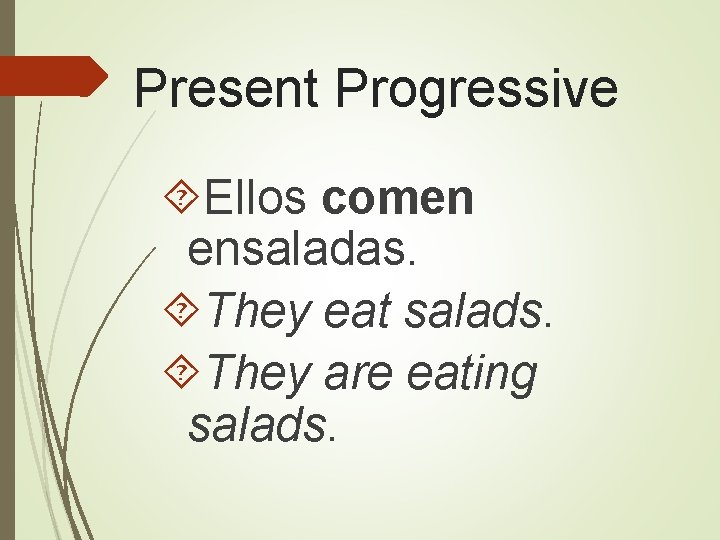 Present Progressive

Ellos comen ensaladas.

They eat salads.

They are eating salads.